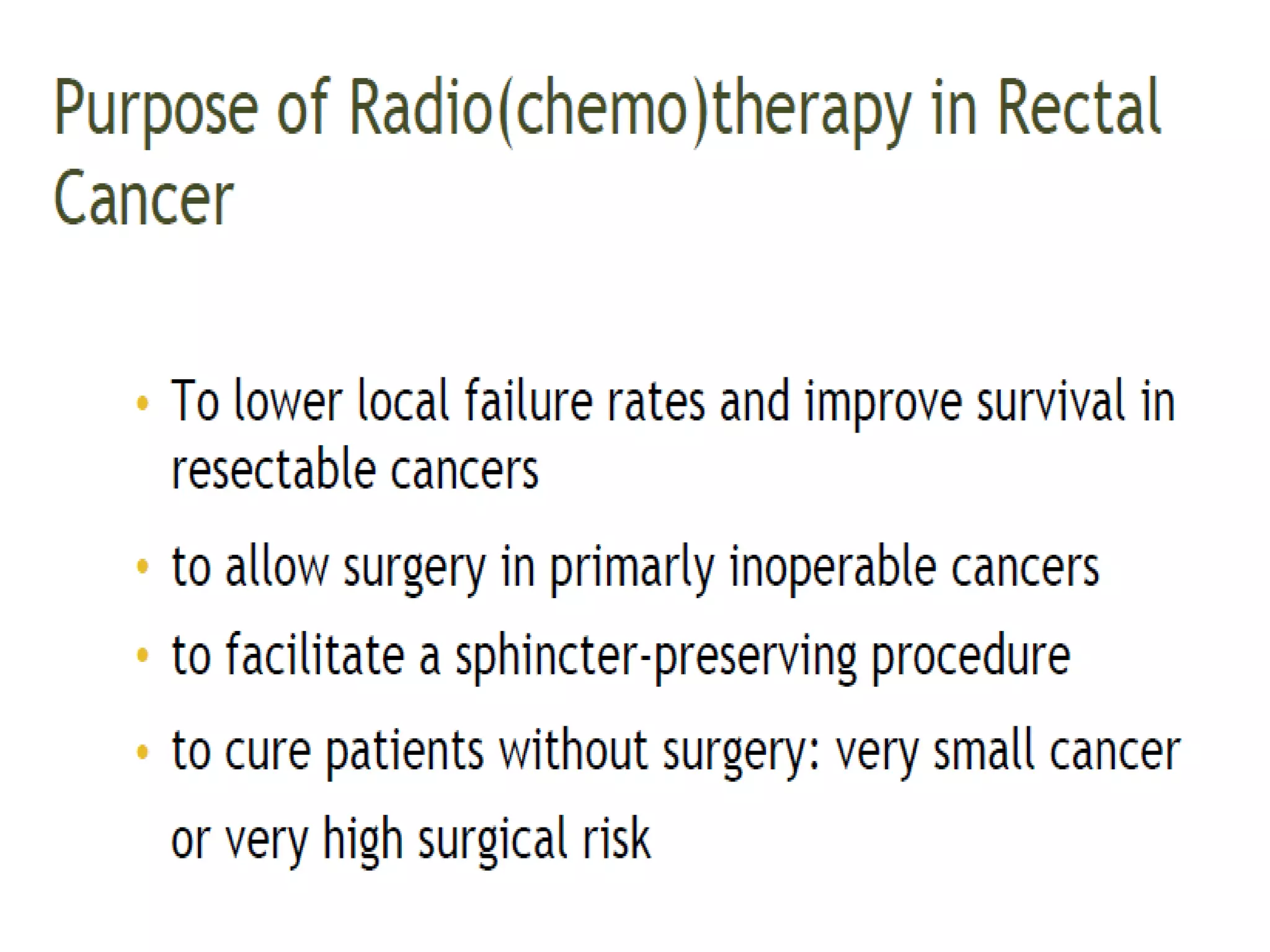 Purpose of Radio(chemo)therapy in Rectal Cancer

• To lower local failure rates and improve survival in resectable cancers

• to allow surgery in primarly inoperable cancers

• to facilitate a sphincter-preserving procedure

• to cure patients without surgery: very small cancer or very high surgical risk